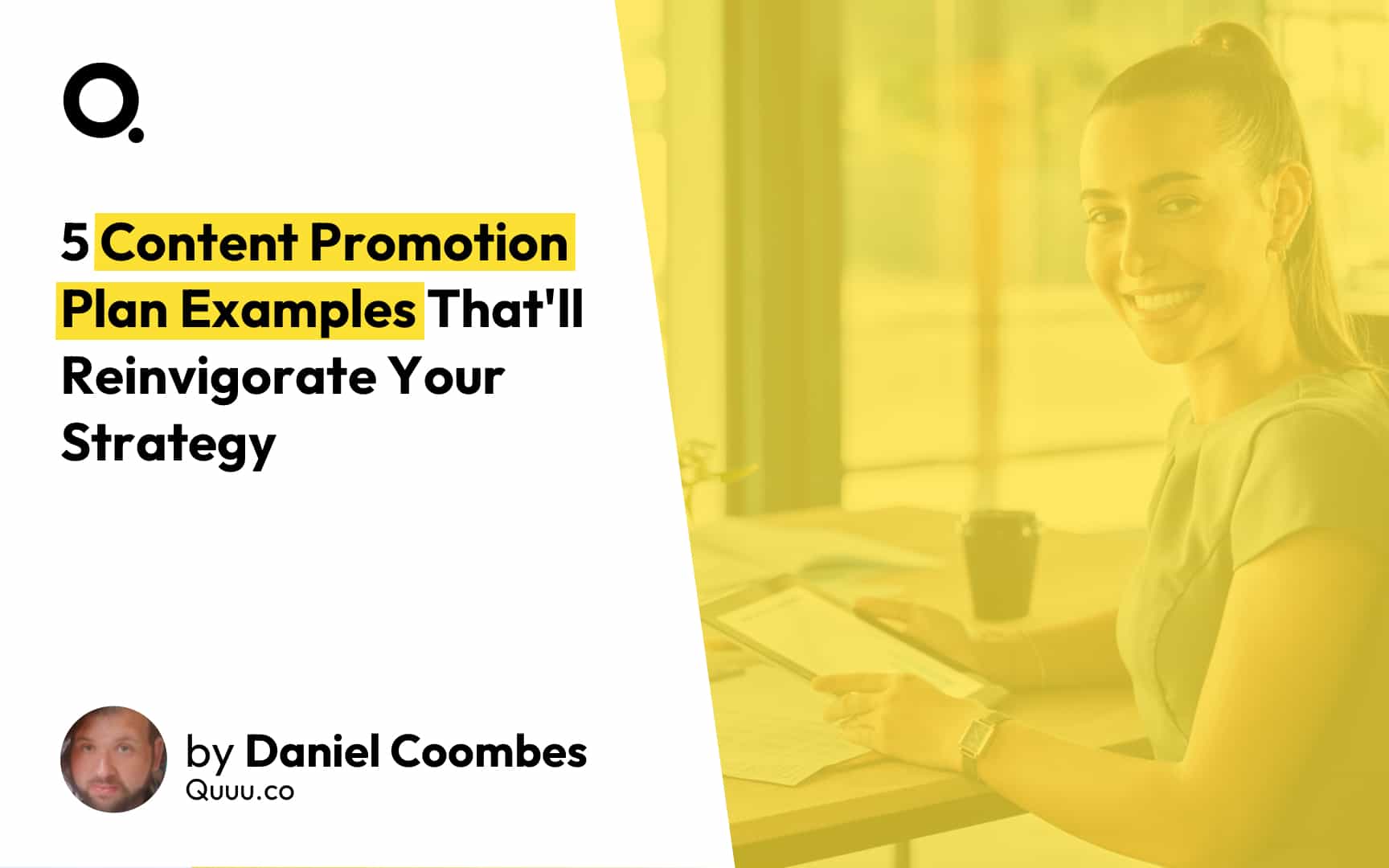 5 Content Promotion Plan Examples That'll Reinvigorate Your Strategy

by Daniel Coombes
Quuu.co